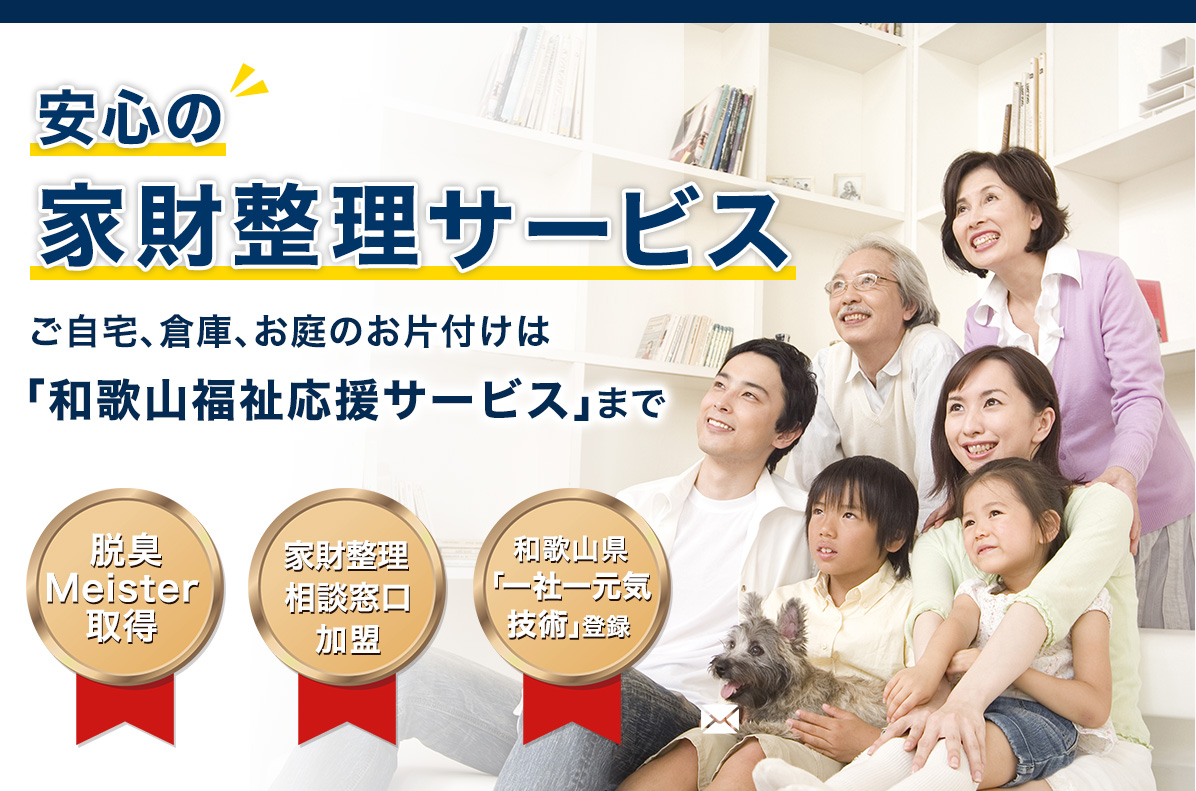 安心の
家財整理サービス

ご自宅、倉庫、お庭のお片付けは
「和歌山福祉応援サービス」まで

脱臭
Meister
取得

家財整理
相談窓口
加盟

和歌山県
「一社一元気
技術」登録